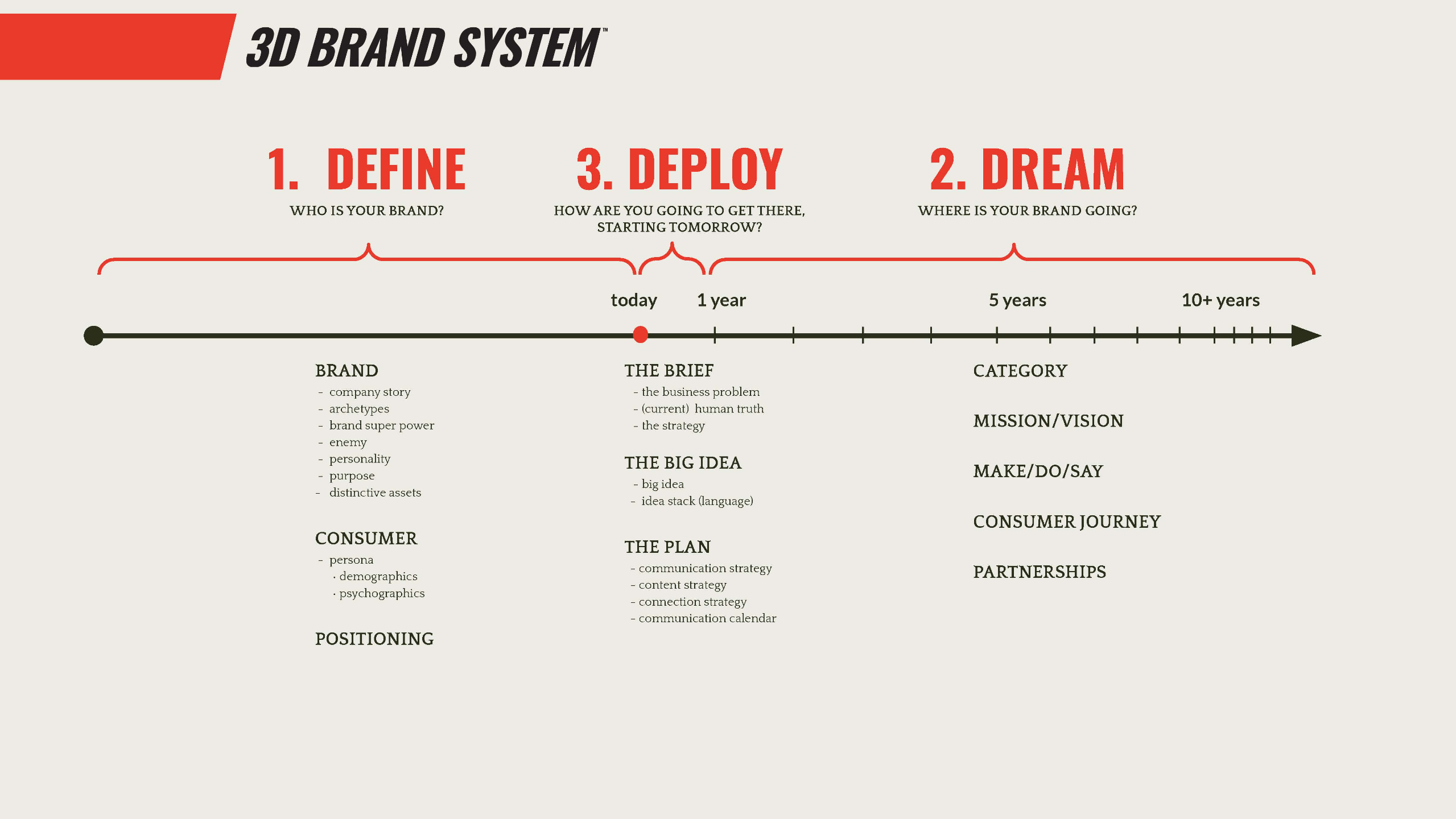 3D BRAND SYSTEM™

1. DEFINE
WHO IS YOUR BRAND?

3. DEPLOY
HOW ARE YOU GOING TO GET THERE, STARTING TOMORROW?

2. DREAM
WHERE IS YOUR BRAND GOING?

today
1 year
5 years
10+ years

BRAND
- company story
- archetypes
- brand super power
- enemy
- personality
- purpose
- distinctive assets

CONSUMER
- persona
· demographics
· psychographics

POSITIONING

THE BRIEF
- the business problem
- (current) human truth
- the strategy

THE BIG IDEA
- big idea
- idea stack (language)

THE PLAN
- communication strategy
- content strategy
- connection strategy
- communication calendar

CATEGORY

MISSION/VISION

MAKE/DO/SAY

CONSUMER JOURNEY

PARTNERSHIPS